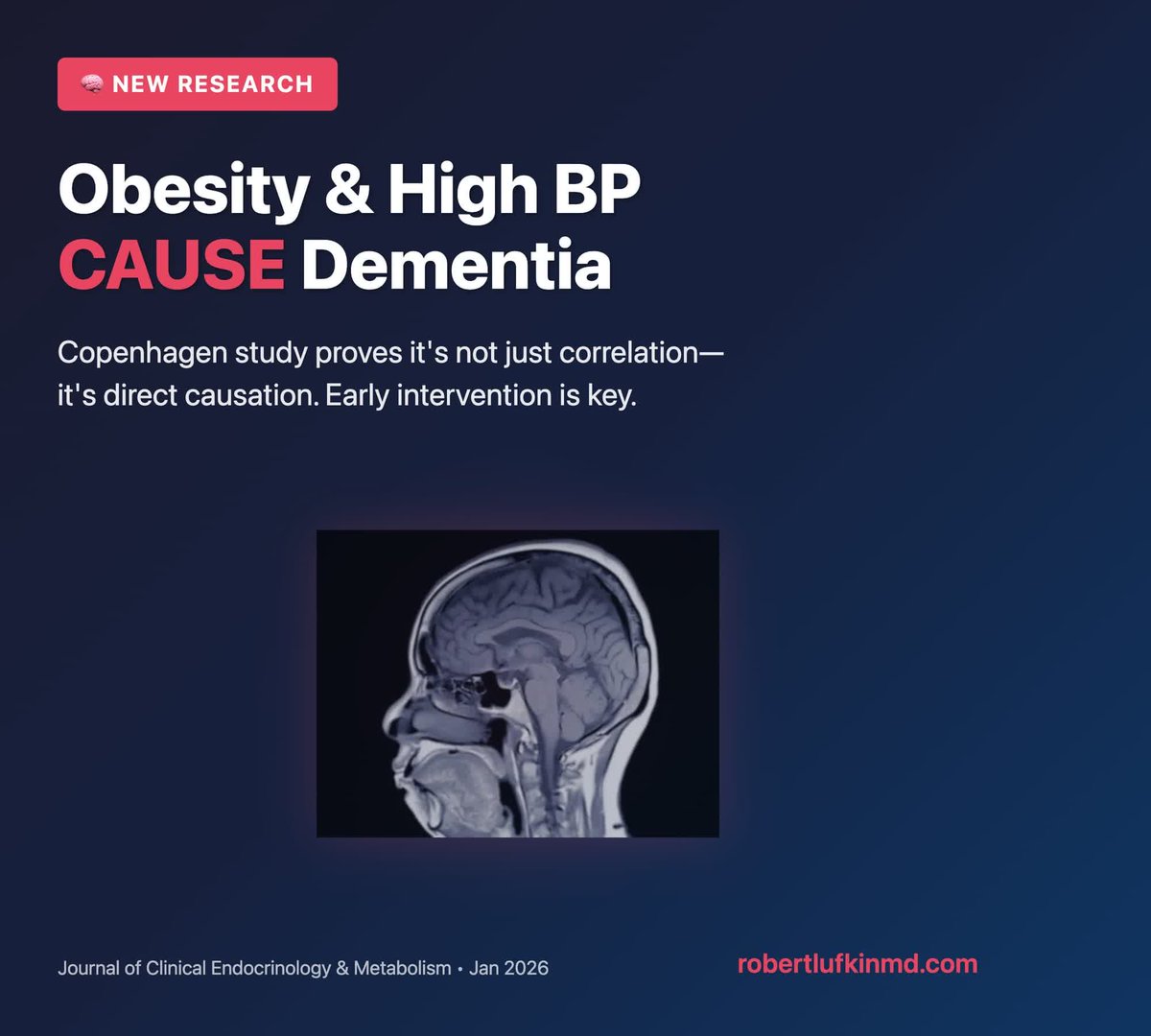 🧠 NEW RESEARCH

Obesity & High BP CAUSE Dementia

Copenhagen study proves it's not just correlation—it's direct causation. Early intervention is key.

Journal of Clinical Endocrinology & Metabolism • Jan 2026

robertlufkinmd.com